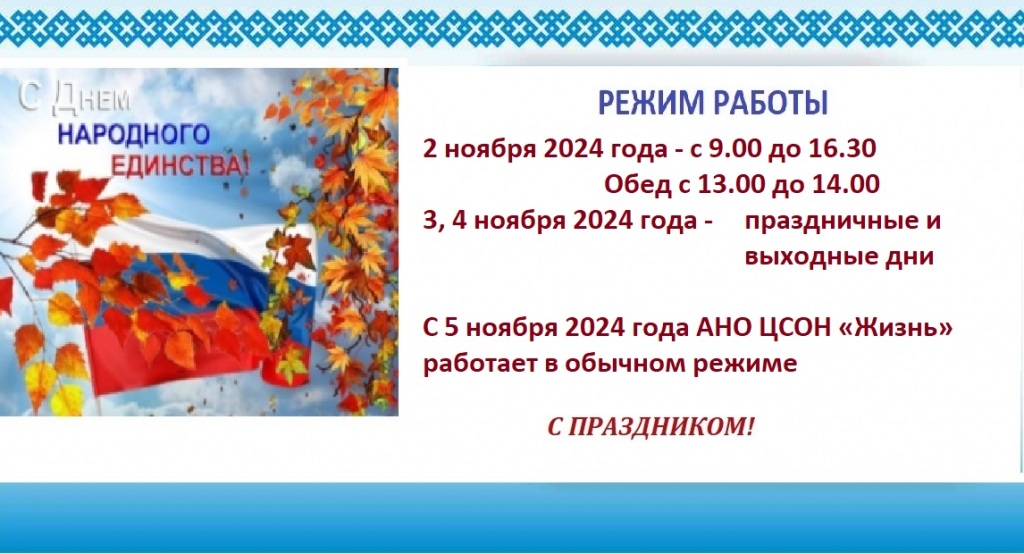 С Днем НАРОДНОГО ЕДИНСТВА!

РЕЖИМ РАБОТЫ

2 ноября 2024 года - с 9.00 до 16.30
Обед с 13.00 до 14.00

3, 4 ноября 2024 года - праздничные и выходные дни

С 5 ноября 2024 года АНО ЦСОН «Жизнь» работает в обычном режиме

С ПРАЗДНИКОМ!